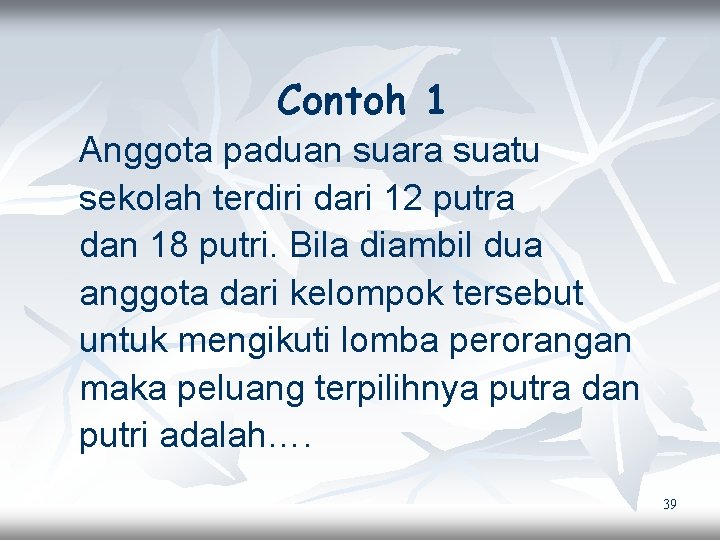 Contoh 1

Anggota paduan suara suatu sekolah terdiri dari 12 putra dan 18 putri. Bila diambil dua anggota dari kelompok tersebut untuk mengikuti lomba perorangan maka peluang terpilihnya putra dan putri adalah….

39